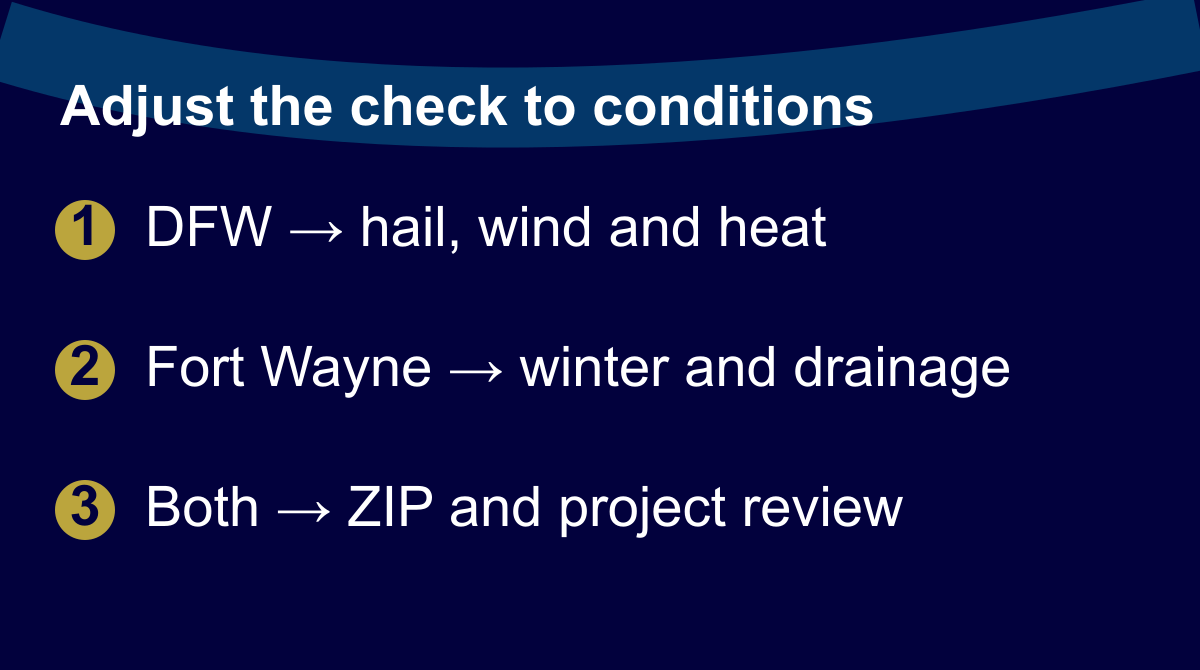 Adjust the check to conditions

1 DFW → hail, wind and heat

2 Fort Wayne → winter and drainage

3 Both → ZIP and project review